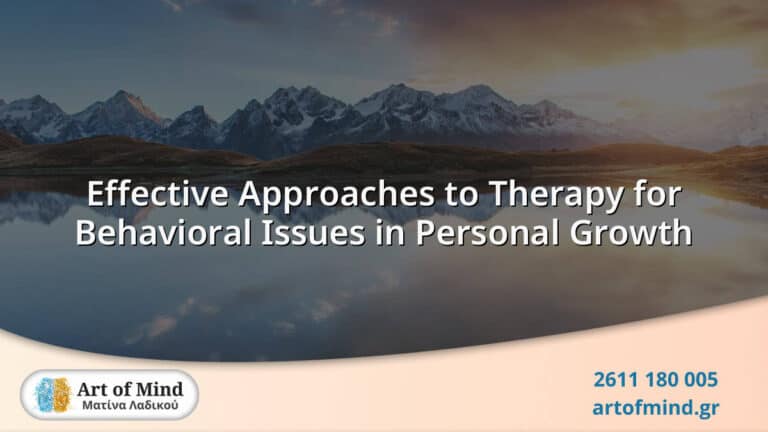 Effective Approaches to Therapy for Behavioral Issues in Personal Growth

Art of Mind
Ματίνα Λαδικού

2611 180 005
artofmind.gr